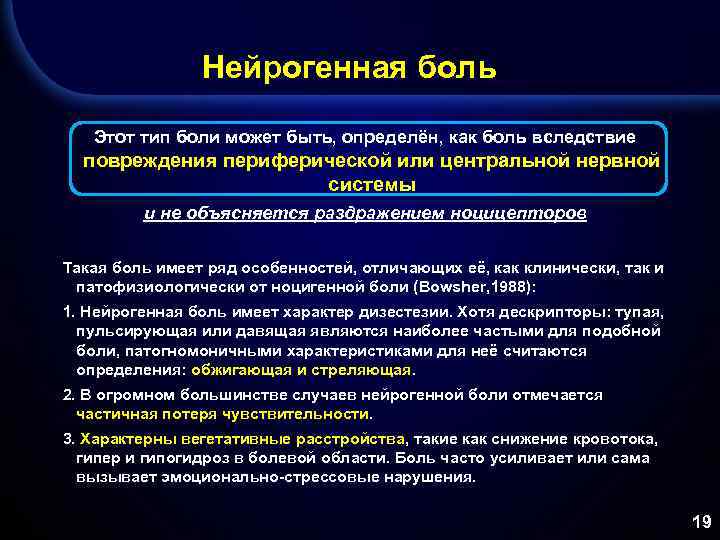 Нейрогенная боль

Этот тип боли может быть, определён, как боль вследствие повреждения периферической или центральной нервной системы

и не объясняется раздражением ноцицепторов

Такая боль имеет ряд особенностей, отличающих её, как клинически, так и патофизиологически от ноцигенной боли (Bowsher,1988):

1. Нейрогенная боль имеет характер дизестезии. Хотя дескрипторы: тупая, пульсирующая или давящая являются наиболее частыми для подобной боли, патогномоничными характеристиками для неё считаются определения: обжигающая и стреляющая.

2. В огромном большинстве случаев нейрогенной боли отмечается частичная потеря чувствительности.

3. Характерны вегетативные расстройства, такие как снижение кровотока, гипер и гипогидроз в болевой области. Боль часто усиливает или сама вызывает эмоционально-стрессовые нарушения.

19